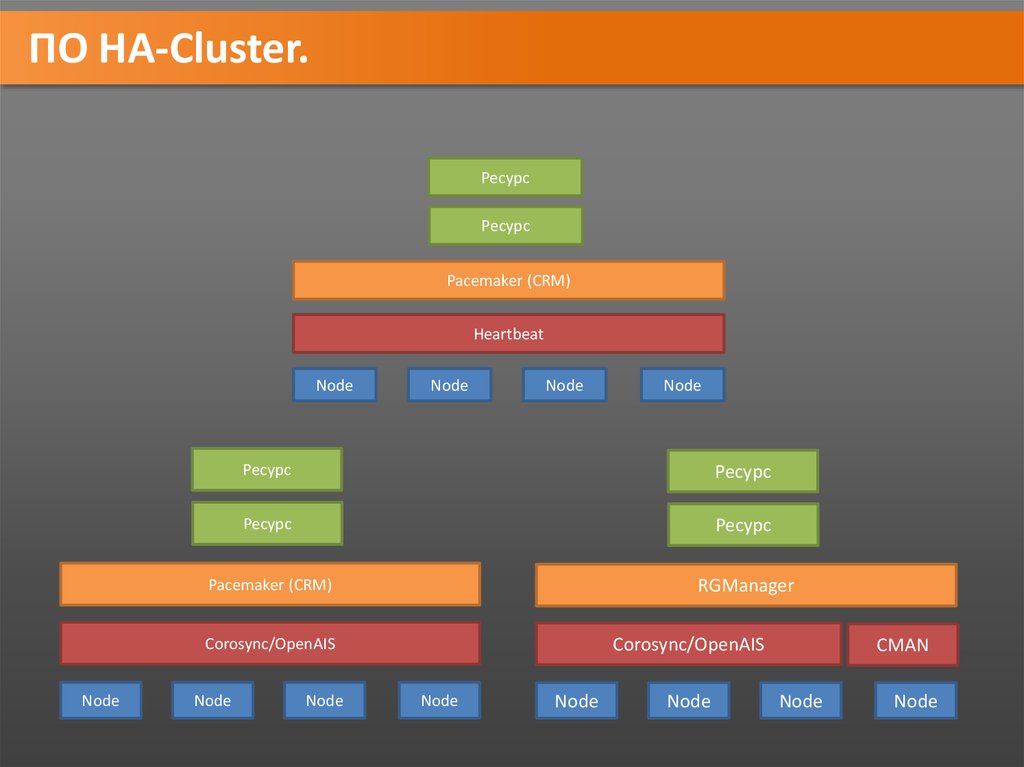 ПО HA-Cluster.

Ресурс

Ресурс

Pacemaker (CRM)

Heartbeat

Node Node Node Node

Ресурс

Ресурс

Pacemaker (CRM)

Corosync/OpenAIS

Node Node Node Node

Ресурс

Ресурс

RGManager

Corosync/OpenAIS CMAN

Node Node Node Node